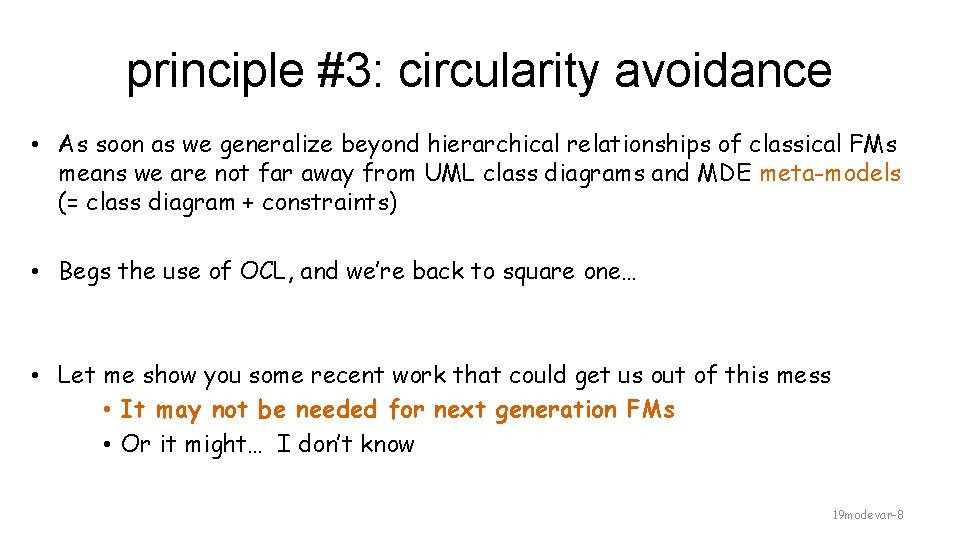 principle #3: circularity avoidance

• As soon as we generalize beyond hierarchical relationships of classical FMs means we are not far away from UML class diagrams and MDE meta-models (= class diagram + constraints)

• Begs the use of OCL, and we're back to square one…

• Let me show you some recent work that could get us out of this mess
  • It may not be needed for next generation FMs
  • Or it might… I don't know

19modevar-8